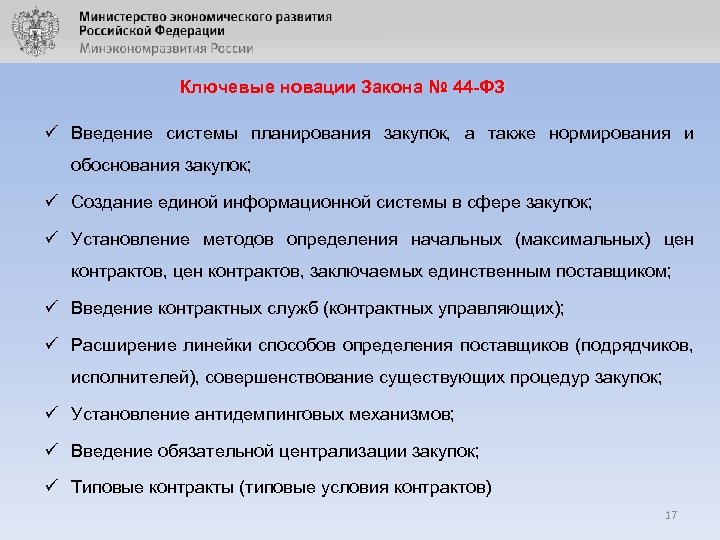 Министерство экономического развития Российской Федерации
Минэкономразвития России

Ключевые новации Закона № 44-ФЗ

✓ Введение системы планирования закупок, а также нормирования и обоснования закупок;

✓ Создание единой информационной системы в сфере закупок;

✓ Установление методов определения начальных (максимальных) цен контрактов, цен контрактов, заключаемых единственным поставщиком;

✓ Введение контрактных служб (контрактных управляющих);

✓ Расширение линейки способов определения поставщиков (подрядчиков, исполнителей), совершенствование существующих процедур закупок;

✓ Установление антидемпинговых механизмов;

✓ Введение обязательной централизации закупок;

✓ Типовые контракты (типовые условия контрактов)

17